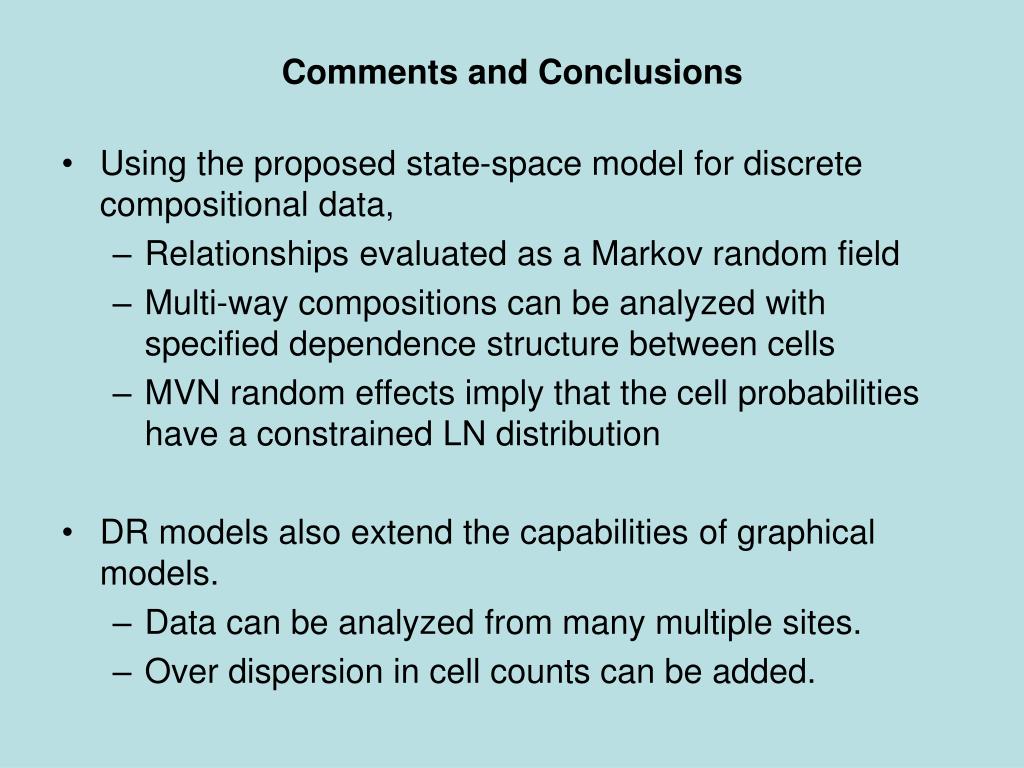 Comments and Conclusions

• Using the proposed state-space model for discrete compositional data,
– Relationships evaluated as a Markov random field
– Multi-way compositions can be analyzed with specified dependence structure between cells
– MVN random effects imply that the cell probabilities have a constrained LN distribution

• DR models also extend the capabilities of graphical models.
– Data can be analyzed from many multiple sites.
– Over dispersion in cell counts can be added.